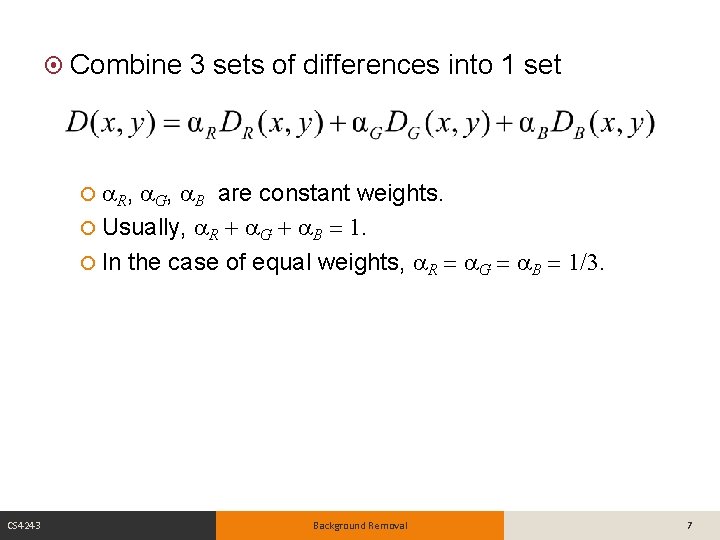 Combine 3 sets of differences into 1 set

$D(x, y) = \alpha_R D_R(x, y) + \alpha_G D_G(x, y) + \alpha_B D_B(x, y)$

$\alpha_R$, $\alpha_G$, $\alpha_B$ are constant weights.

Usually, $\alpha_R + \alpha_G + \alpha_B = 1$.

In the case of equal weights, $\alpha_R = \alpha_G = \alpha_B = 1/3$.

CS4243

Background Removal

7